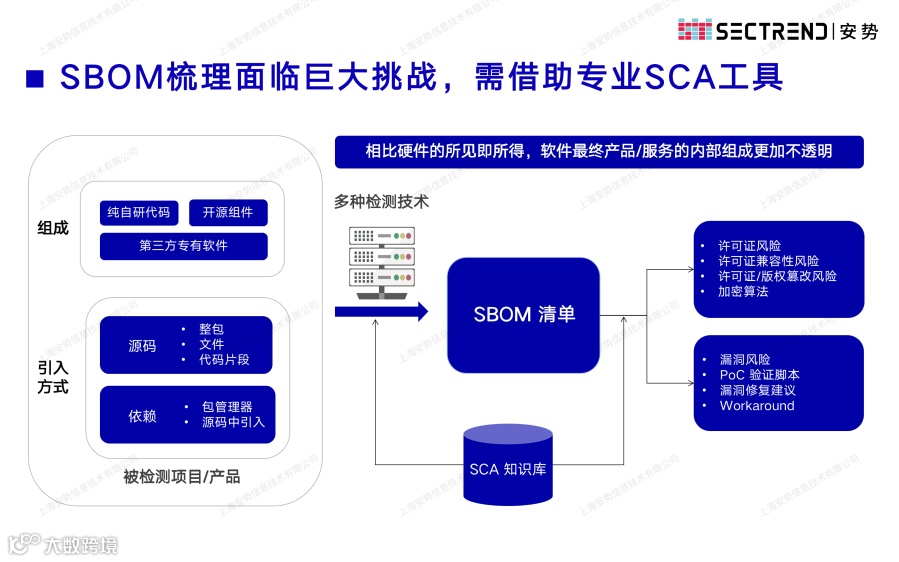 SECTREND | 安势

■ SBOM梳理面临巨大挑战，需借助专业SCA工具

相比硬件的所见即所得，软件最终产品/服务的内部组成更加不透明

组成

纯自研代码

开源组件

第三方专有软件

引入方式

源码
• 整包
• 文件
• 代码片段

依赖
• 包管理器
• 源码中引入

被检测项目/产品

多种检测技术

SBOM 清单

SCA 知识库

• 许可证风险
• 许可证兼容性风险
• 许可证/版权篡改风险
• 加密算法

• 漏洞风险
• PoC 验证脚本
• 漏洞修复建议
• Workaround

上海安势信息技术有限公司

大数跨境